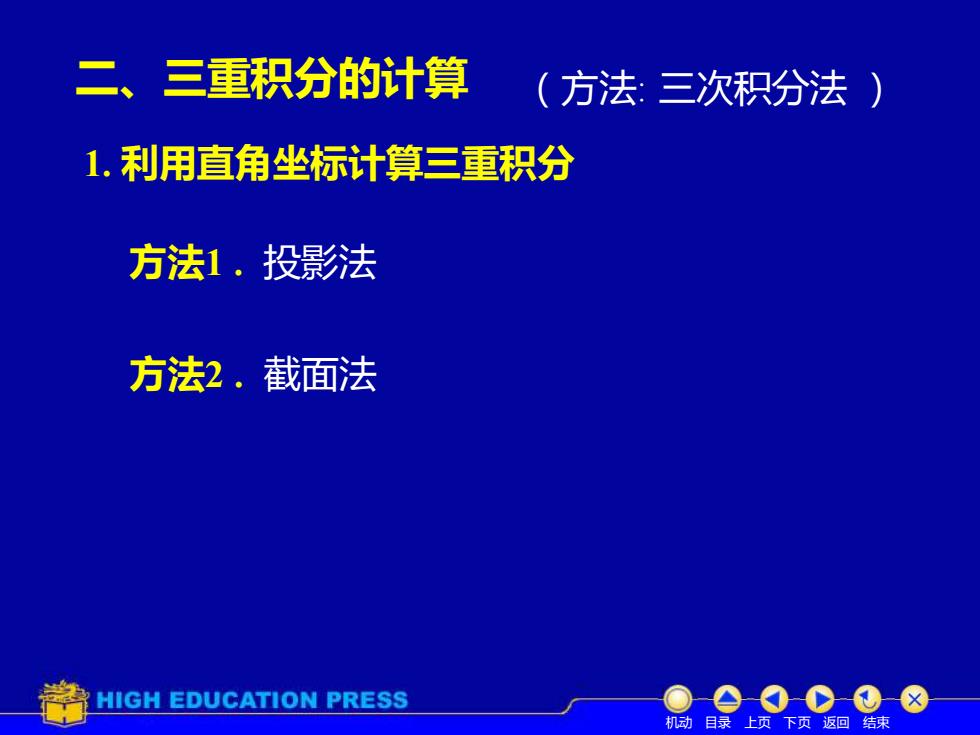 二、三重积分的计算 （方法: 三次积分法 ）

1. 利用直角坐标计算三重积分

方法1 . 投影法

方法2 . 截面法

HIGH EDUCATION PRESS

机动 目录 上页 下页 返回 结束